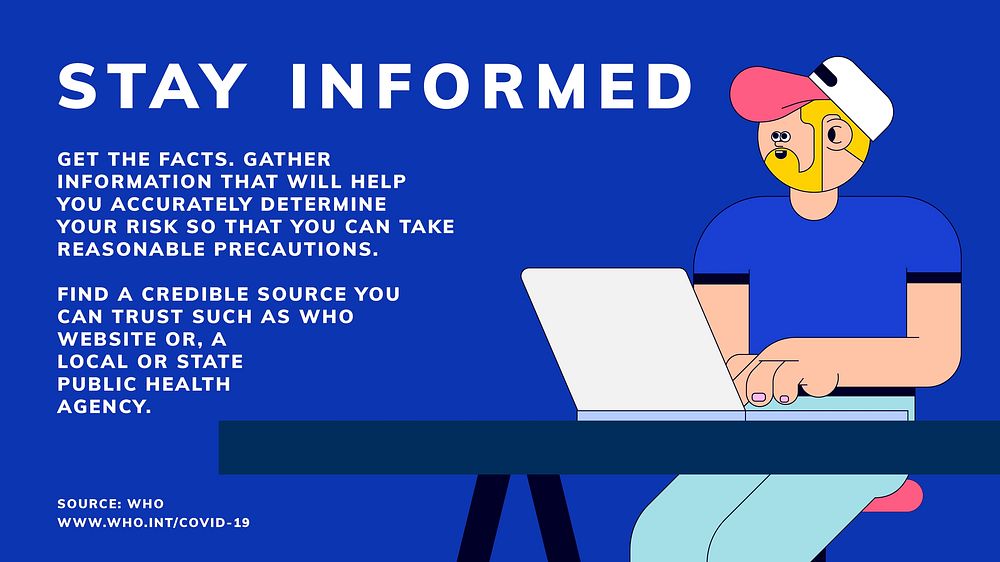 STAY INFORMED

GET THE FACTS. GATHER INFORMATION THAT WILL HELP YOU ACCURATELY DETERMINE YOUR RISK SO THAT YOU CAN TAKE REASONABLE PRECAUTIONS.

FIND A CREDIBLE SOURCE YOU CAN TRUST SUCH AS WHO WEBSITE OR, A LOCAL OR STATE PUBLIC HEALTH AGENCY.

SOURCE: WHO
WWW.WHO.INT/COVID-19